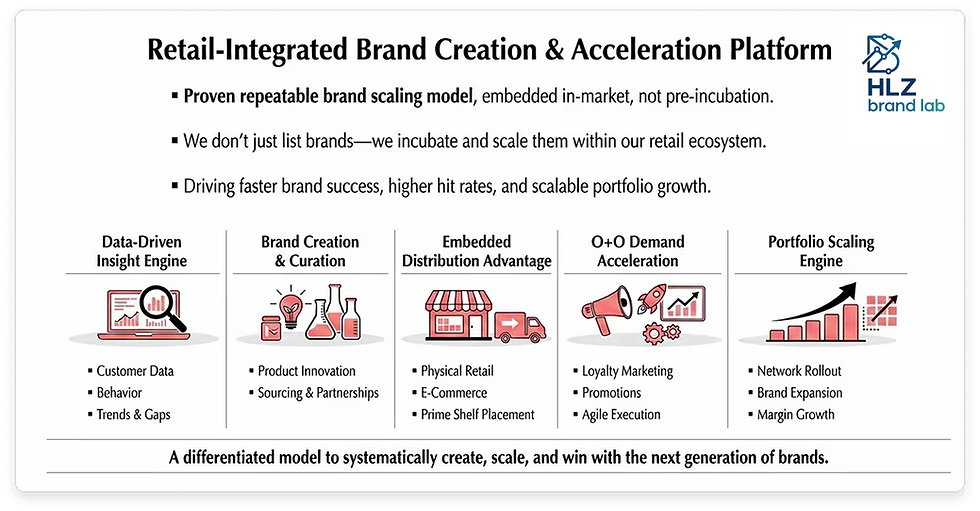 Retail-Integrated Brand Creation & Acceleration Platform

HLZ brand lab

▪ Proven repeatable brand scaling model, embedded in-market, not pre-incubation.

▪ We don't just list brands—we incubate and scale them within our retail ecosystem.

▪ Driving faster brand success, higher hit rates, and scalable portfolio growth.

Data-Driven Insight Engine
▪ Customer Data
▪ Behavior
▪ Trends & Gaps

Brand Creation & Curation
▪ Product Innovation
▪ Sourcing & Partnerships

Embedded Distribution Advantage
▪ Physical Retail
▪ E-Commerce
▪ Prime Shelf Placement

O+O Demand Acceleration
▪ Loyalty Marketing
▪ Promotions
▪ Agile Execution

Portfolio Scaling Engine
▪ Network Rollout
▪ Brand Expansion
▪ Margin Growth

A differentiated model to systematically create, scale, and win with the next generation of brands.